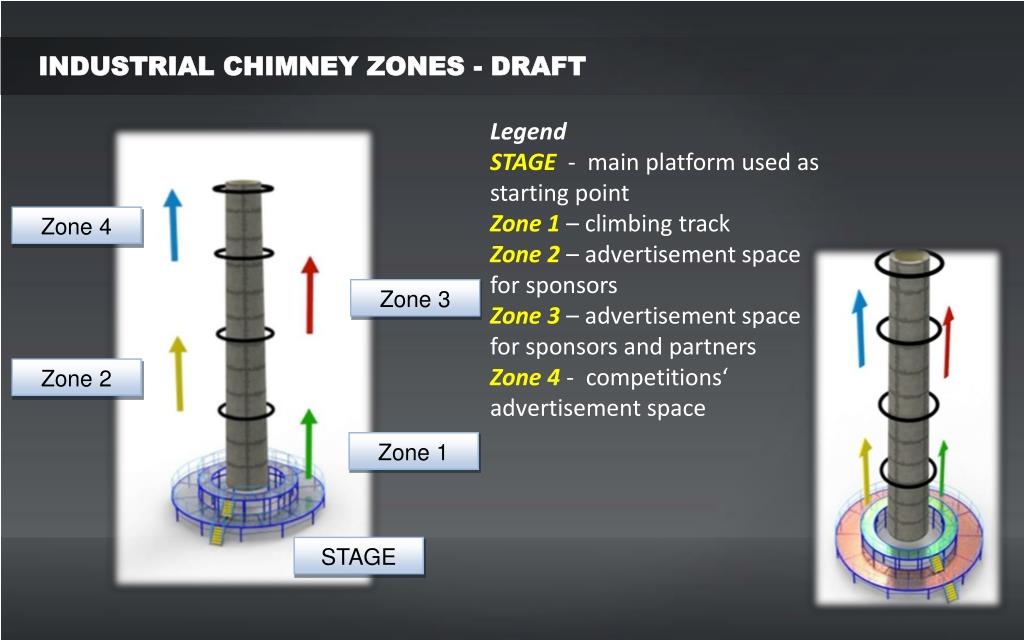 INDUSTRIAL CHIMNEY ZONES - DRAFT

Zone 4

Zone 3

Zone 2

Zone 1

STAGE

Legend
STAGE - main platform used as starting point
Zone 1 – climbing track
Zone 2 – advertisement space for sponsors
Zone 3 – advertisement space for sponsors and partners
Zone 4 - competitions‘ advertisement space